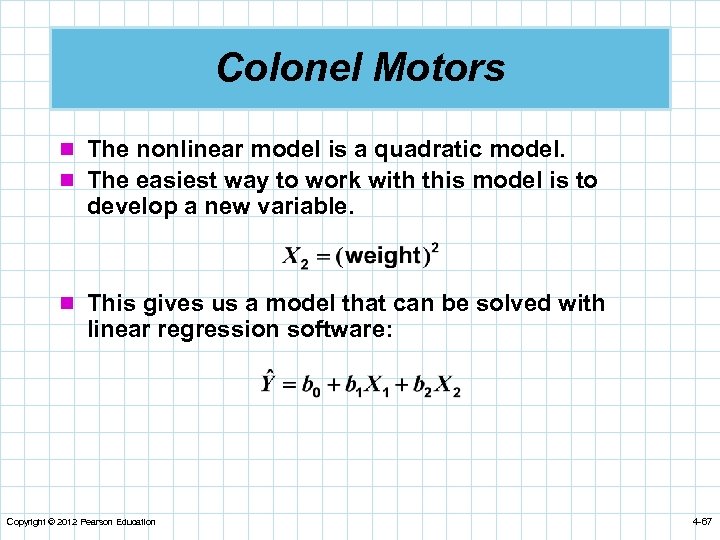 Colonel Motors

The nonlinear model is a quadratic model.

The easiest way to work with this model is to develop a new variable.

$X_2 = (\text{weight})^2$

This gives us a model that can be solved with linear regression software:

$\hat{Y} = b_0 + b_1X_1 + b_2X_2$

Copyright © 2012 Pearson Education

4-67